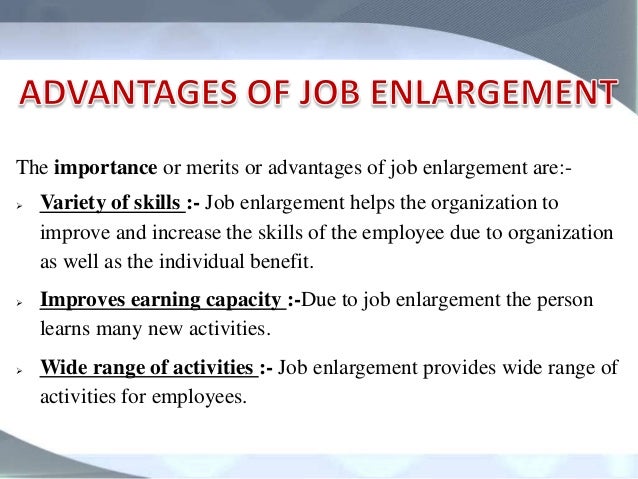 ADVANTAGES OF JOB ENLARGEMENT

The importance or merits or advantages of job enlargement are:-

➢ Variety of skills :- Job enlargement helps the organization to improve and increase the skills of the employee due to organization as well as the individual benefit.

➢ Improves earning capacity :-Due to job enlargement the person learns many new activities.

➢ Wide range of activities :- Job enlargement provides wide range of activities for employees.